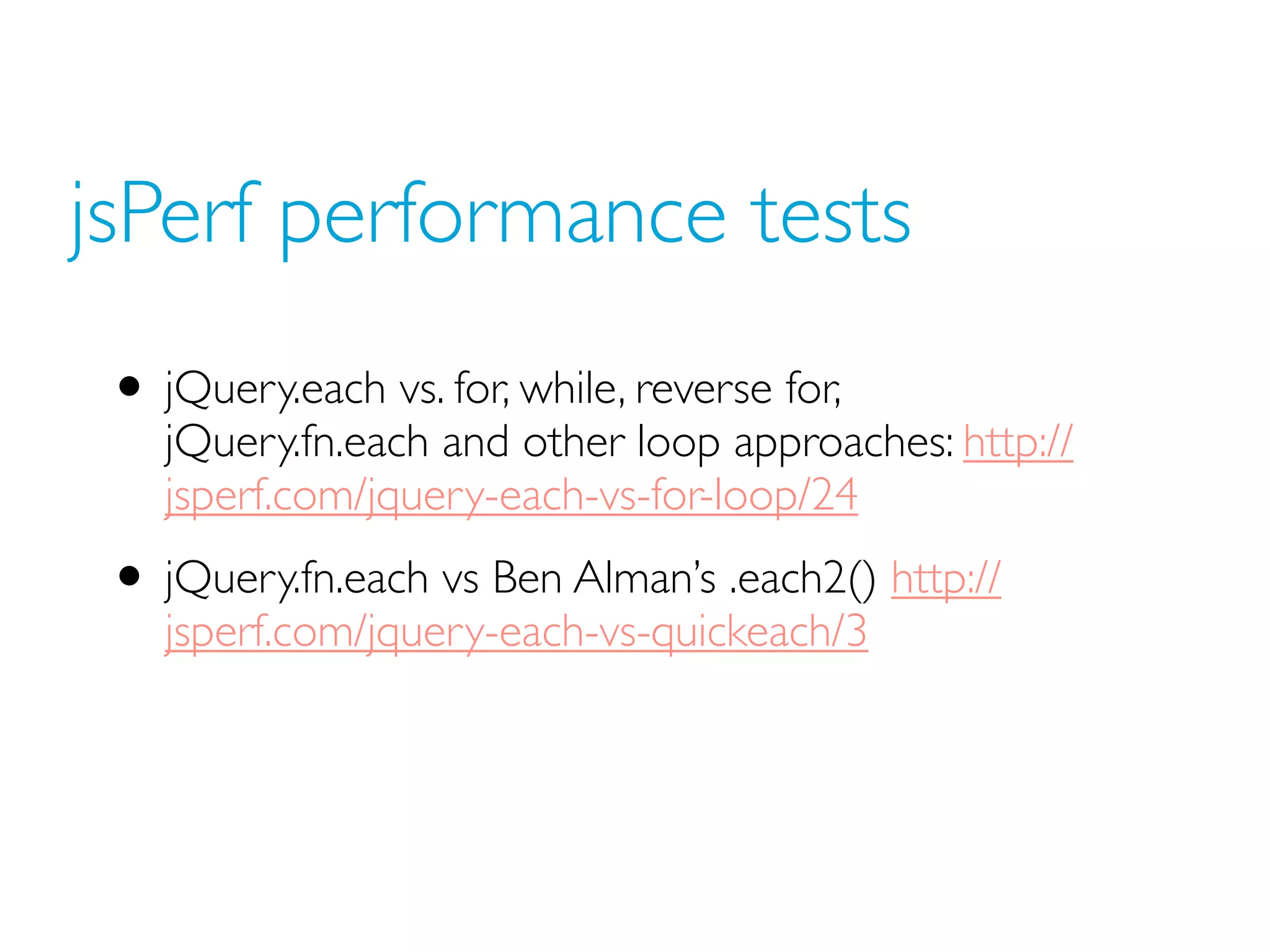 jsPerf performance tests

• jQuery.each vs. for, while, reverse for, jQuery.fn.each and other loop approaches: http://jsperf.com/jquery-each-vs-for-loop/24

• jQuery.fn.each vs Ben Alman's .each2() http://jsperf.com/jquery-each-vs-quickeach/3